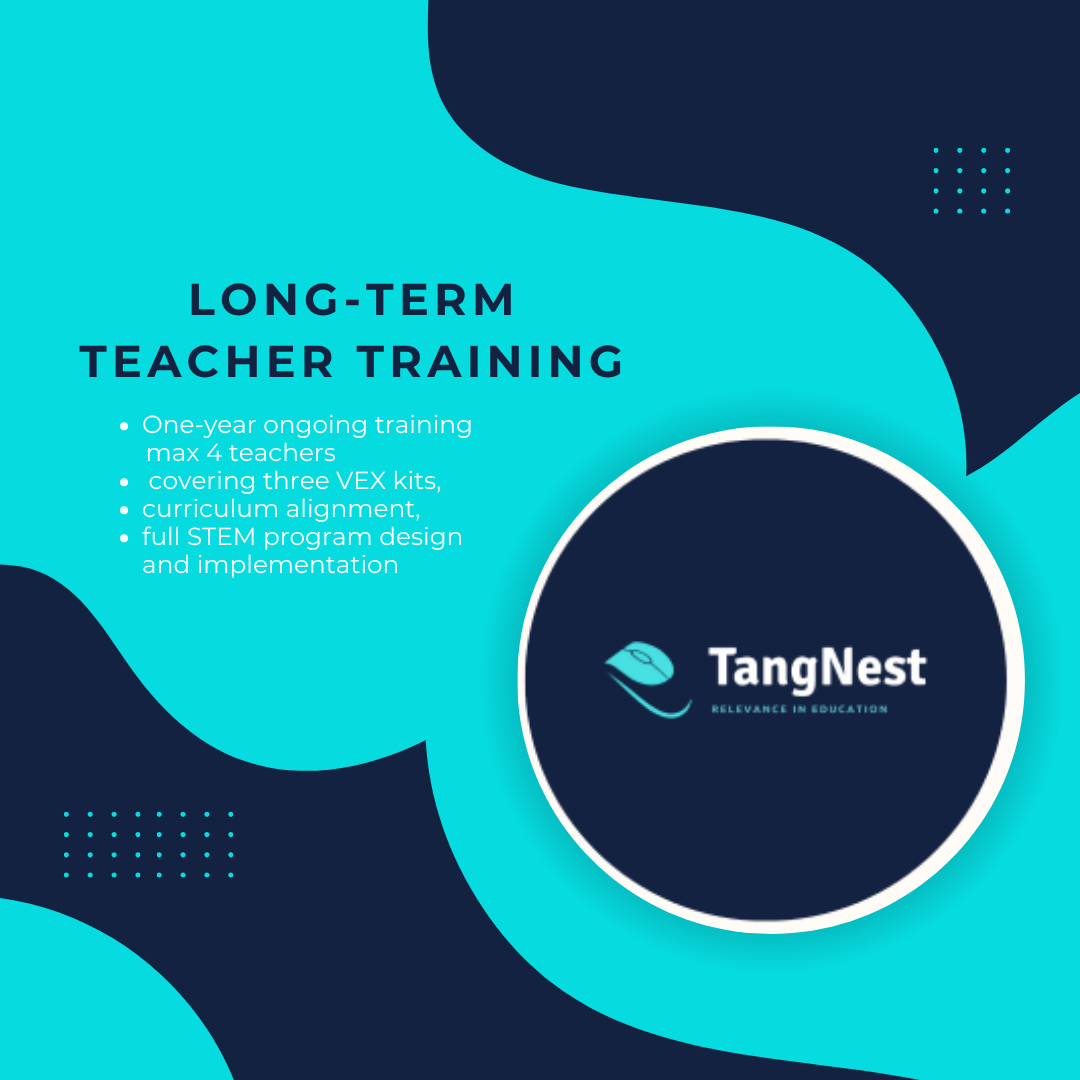 LONG-TERM TEACHER TRAINING

- One-year ongoing training max 4 teachers
- covering three VEX kits,
- curriculum alignment,
- full STEM program design and implementation

TangNest
RELEVANCE IN EDUCATION